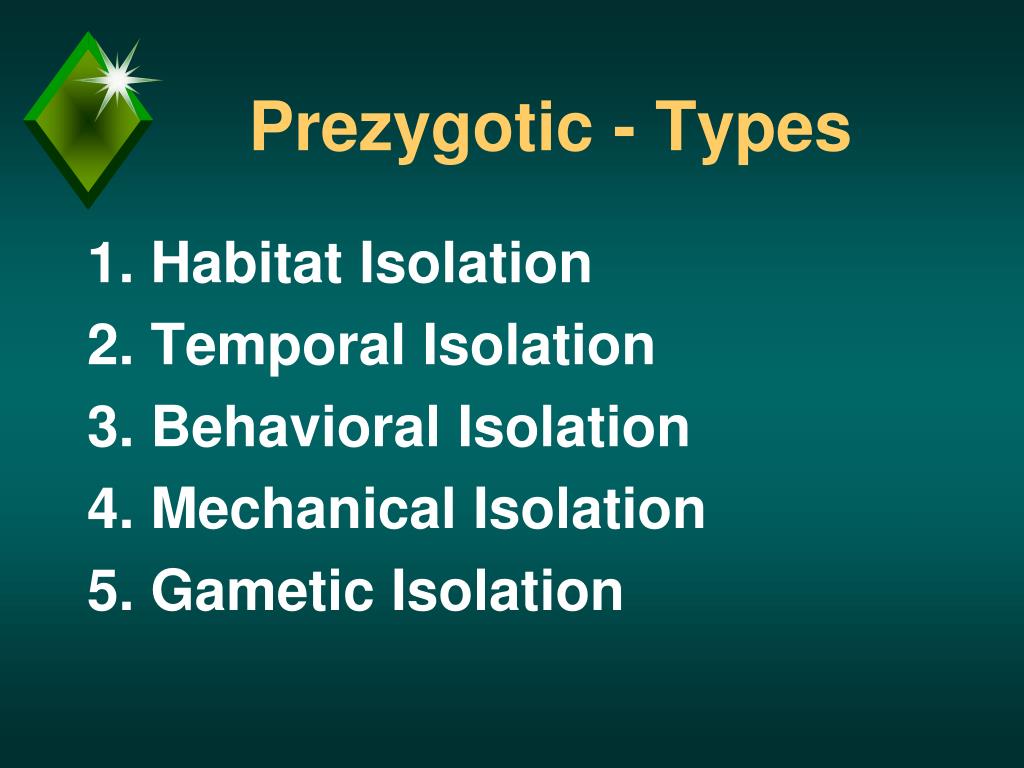 Prezygotic - Types

1. Habitat Isolation
2. Temporal Isolation
3. Behavioral Isolation
4. Mechanical Isolation
5. Gametic Isolation